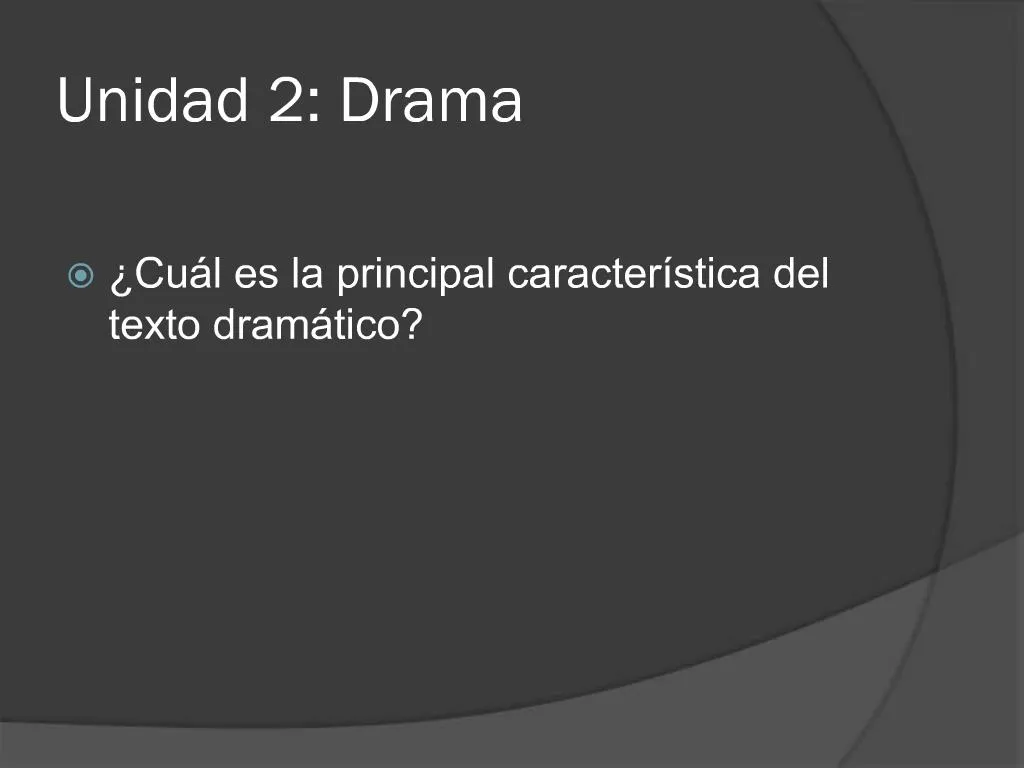 Unidad 2: Drama

¿Cuál es la principal característica del texto dramático?